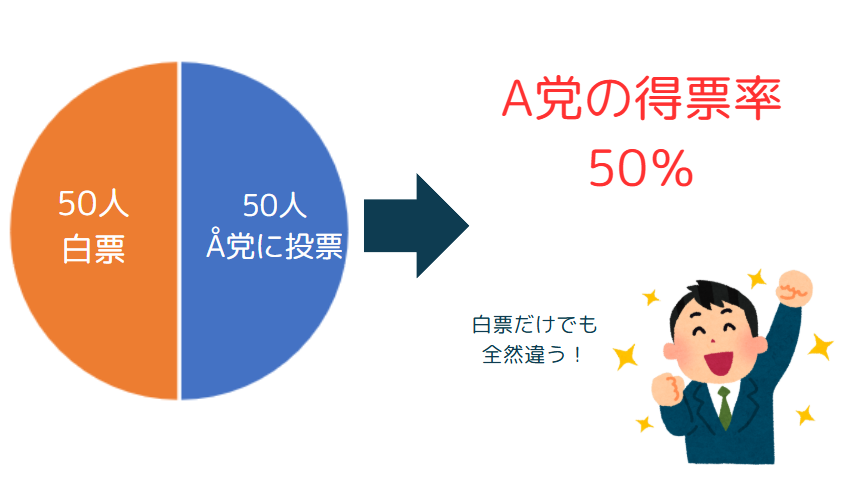 50人
白票

50人
Å党に投票

A党の得票率
50%

白票だけでも
全然違う！